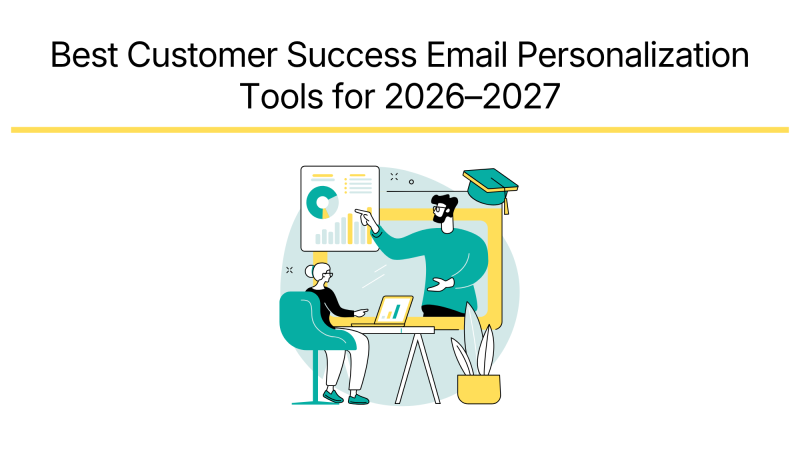 Best Customer Success Email Personalization Tools for 2026–2027